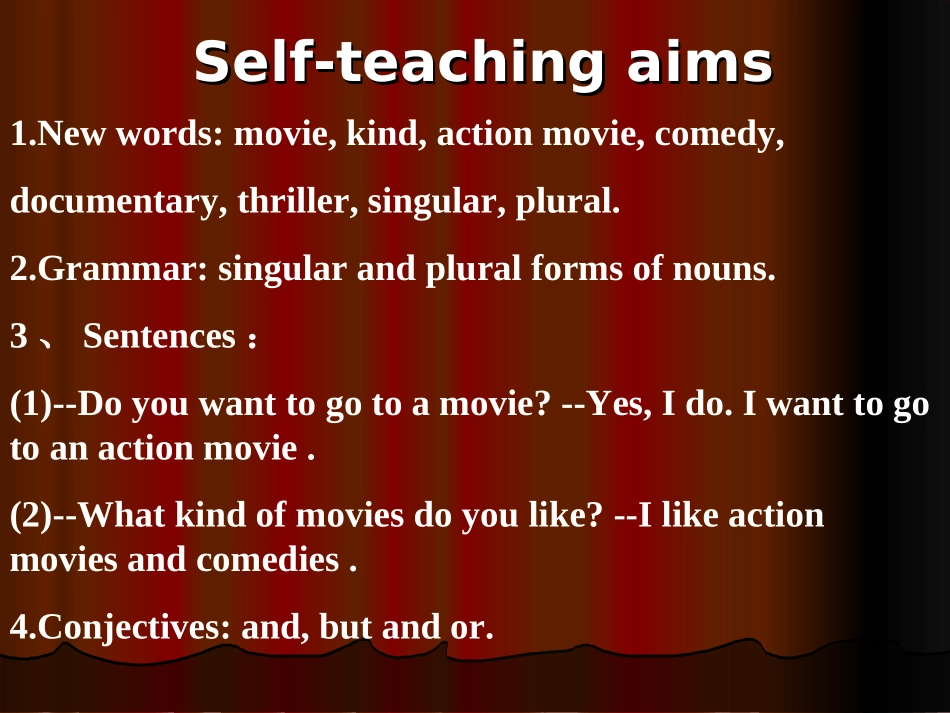 Self-teaching aims

1.New words: movie, kind, action movie, comedy,

documentary, thriller, singular, plural.

2.Grammar: singular and plural forms of nouns.

3 、 Sentences :

(1)--Do you want to go to a movie? --Yes, I do. I want to go to an action movie .

(2)--What kind of movies do you like? --I like action movies and comedies .

4.Conjectives: and, but and or.